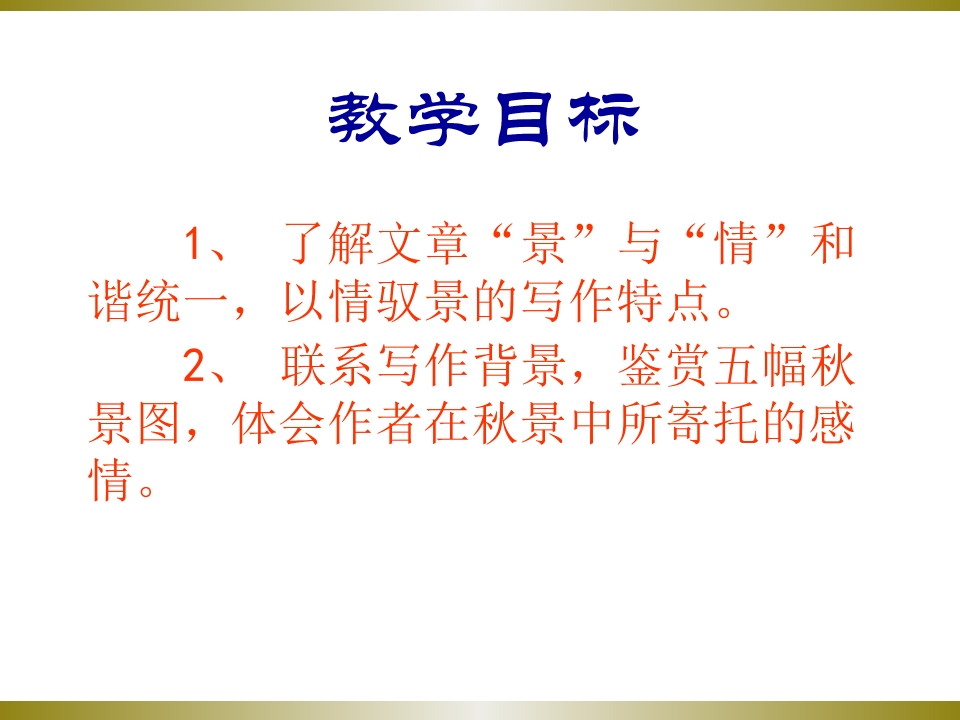 教学目标

1、 了解文章“景”与“情”和谐统一，以情驭景的写作特点。

2、 联系写作背景，鉴赏五幅秋景图，体会作者在秋景中所寄托的感情。